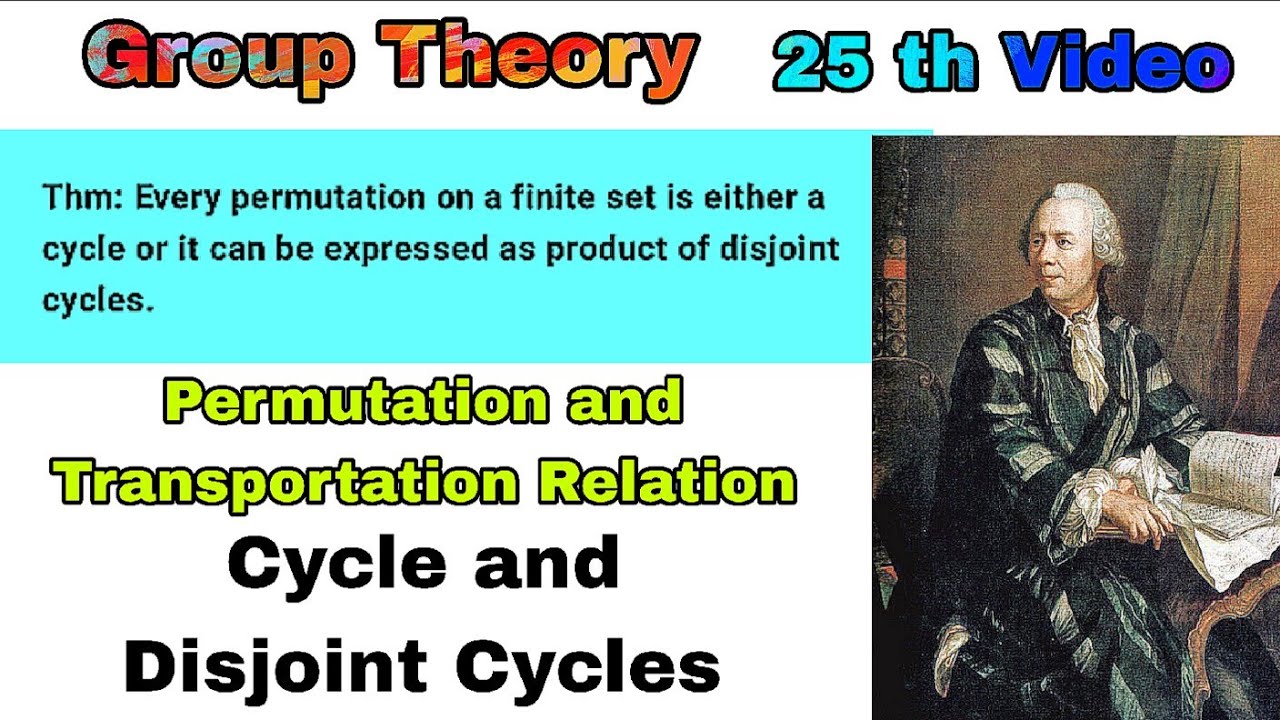 Group Theory 25 th Video

Thm: Every permutation on a finite set is either a cycle or it can be expressed as product of disjoint cycles.

Permutation and Transportation Relation

Cycle and Disjoint Cycles